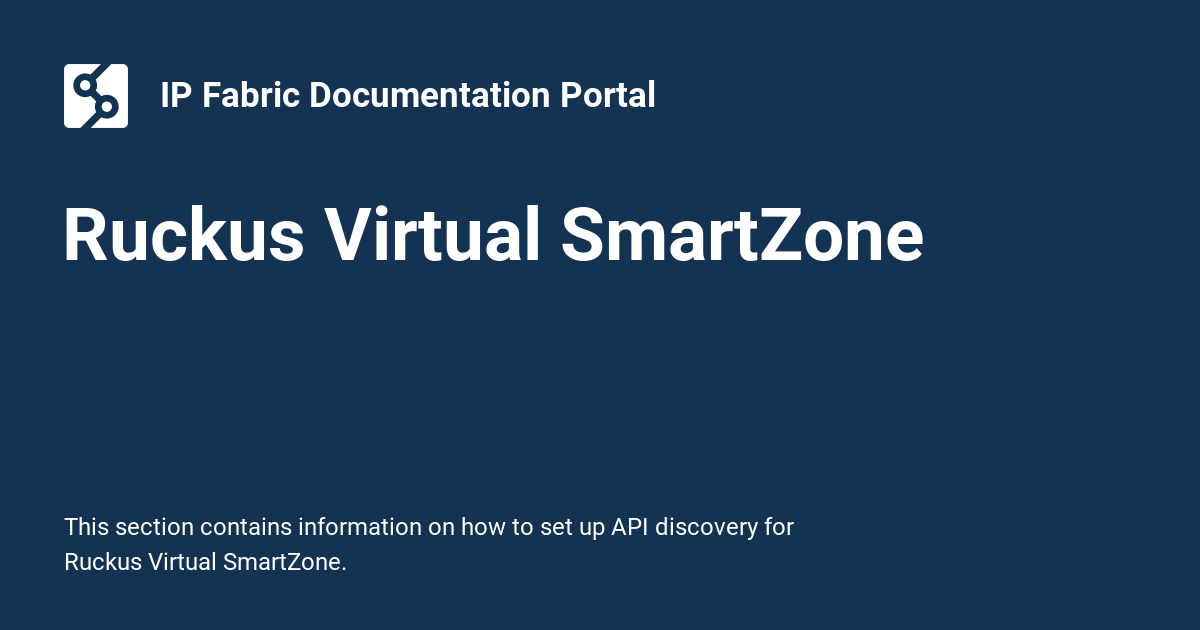 IP Fabric Documentation Portal

Ruckus Virtual SmartZone

This section contains information on how to set up API discovery for Ruckus Virtual SmartZone.